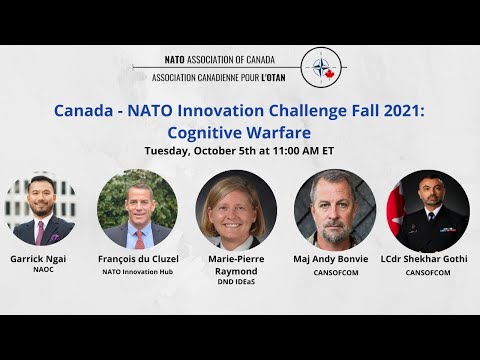 NATO ASSOCIATION OF CANADA
ASSOCIATION CANADIENNE POUR L'OTAN

Canada - NATO Innovation Challenge Fall 2021: Cognitive Warfare

Tuesday, October 5th at 11:00 AM ET

Garrick Ngai
NAOC

François du Cluzel
NATO Innovation Hub

Marie-Pierre Raymond
DND IDEaS

Maj Andy Bonvie
CANSOFCOM

LCdr Shekhar Gothi
CANSOFCOM